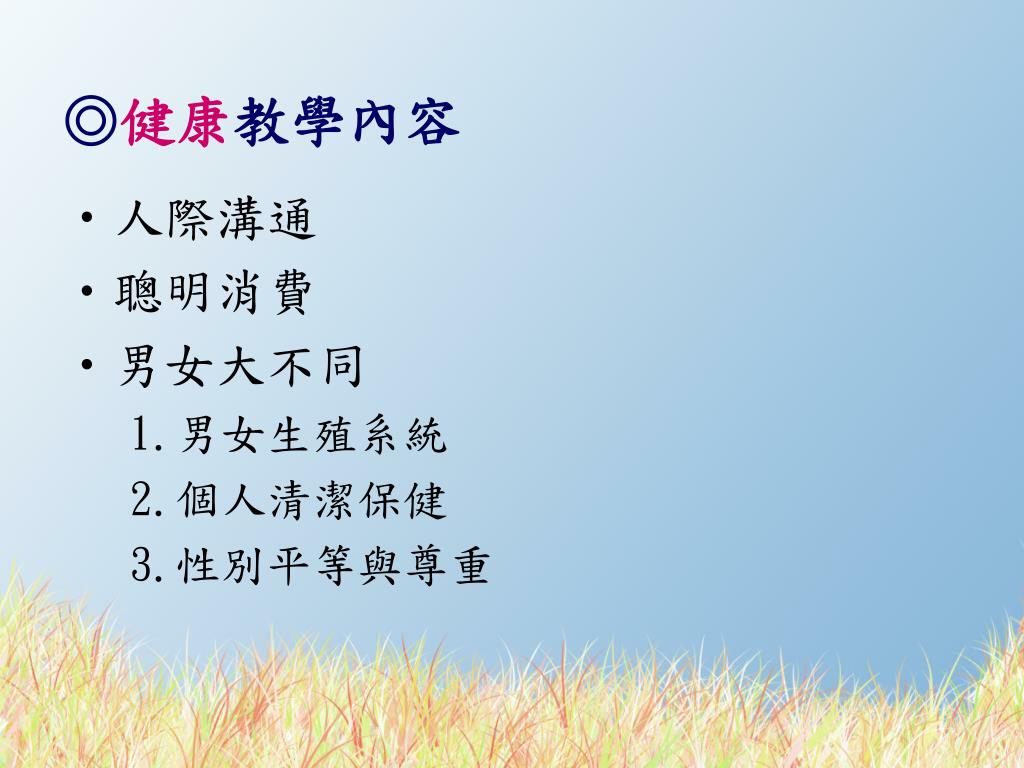 ◎健康教學內容

• 人際溝通
• 聰明消費
• 男女大不同
1. 男女生殖系統
2. 個人清潔保健
3. 性別平等與尊重